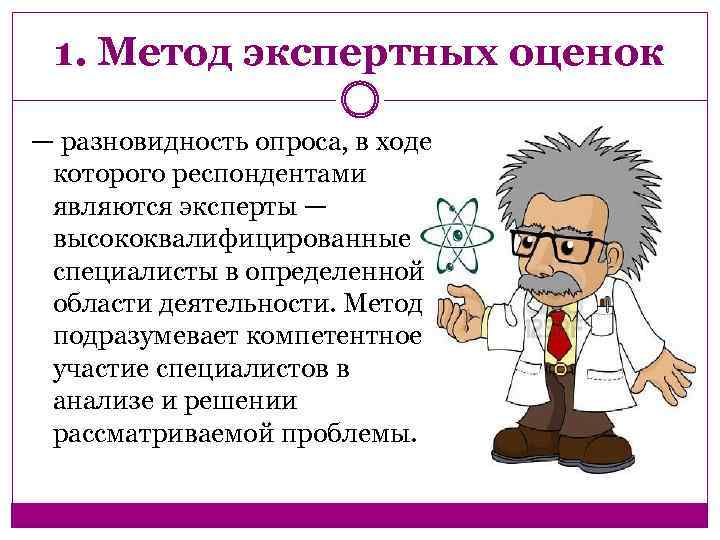 1. Метод экспертных оценок

— разновидность опроса, в ходе которого респондентами являются эксперты — высококвалифицированные специалисты в определенной области деятельности. Метод подразумевает компетентное участие специалистов в анализе и решении рассматриваемой проблемы.